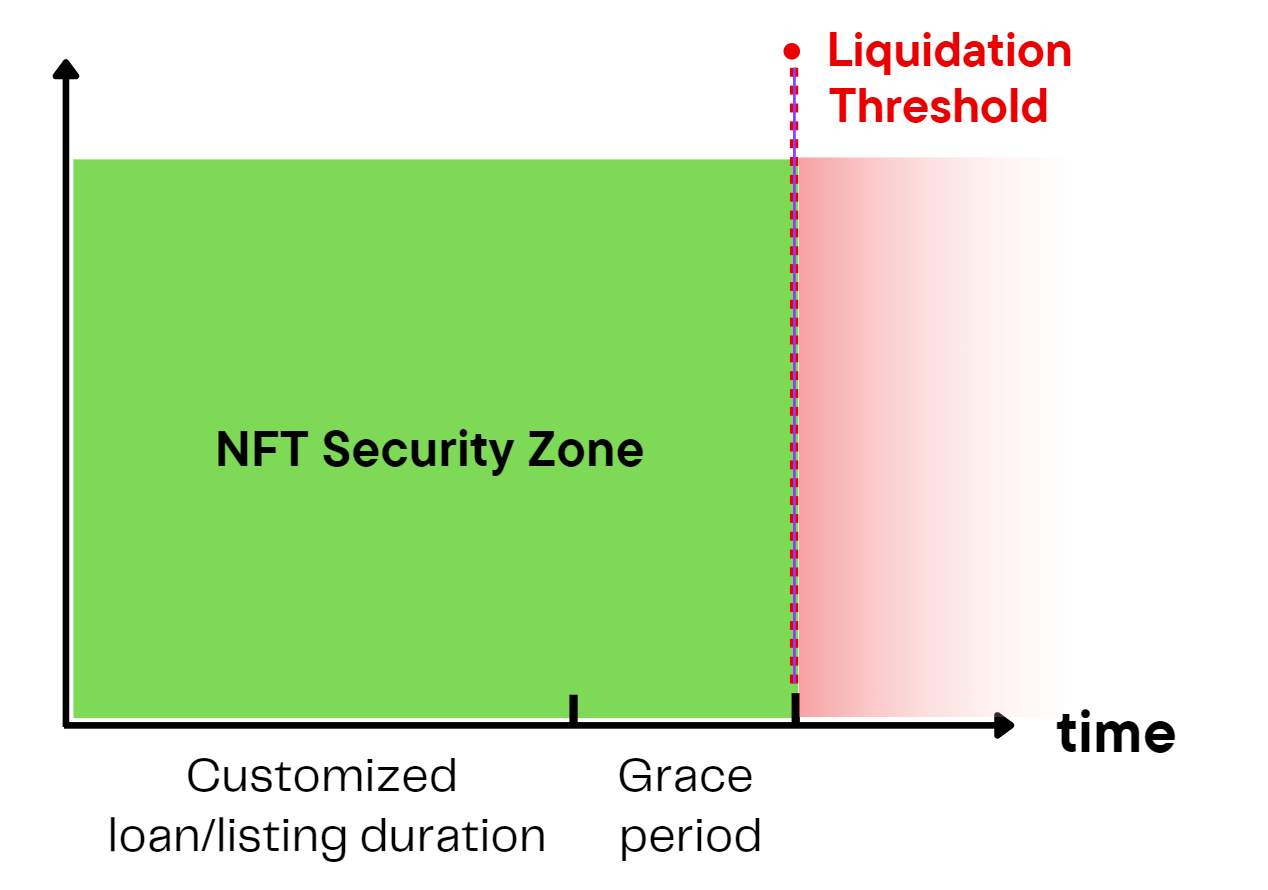 Liquidation Threshold

NFT Security Zone

time

Customized loan/listing duration

Grace period